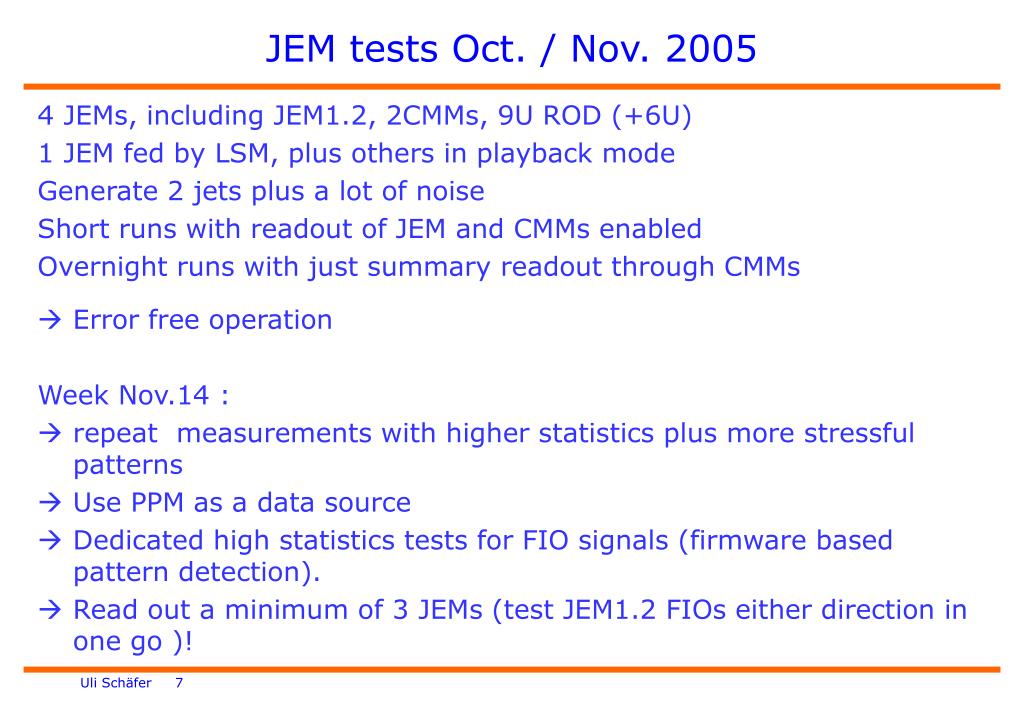 JEM tests Oct. / Nov. 2005

4 JEMs, including JEM1.2, 2CMMs, 9U ROD (+6U)
1 JEM fed by LSM, plus others in playback mode
Generate 2 jets plus a lot of noise
Short runs with readout of JEM and CMMs enabled
Overnight runs with just summary readout through CMMs

→ Error free operation

Week Nov.14 :
→ repeat measurements with higher statistics plus more stressful patterns
→ Use PPM as a data source
→ Dedicated high statistics tests for FIO signals (firmware based pattern detection).
→ Read out a minimum of 3 JEMs (test JEM1.2 FIOs either direction in one go )!

Uli Schäfer 7